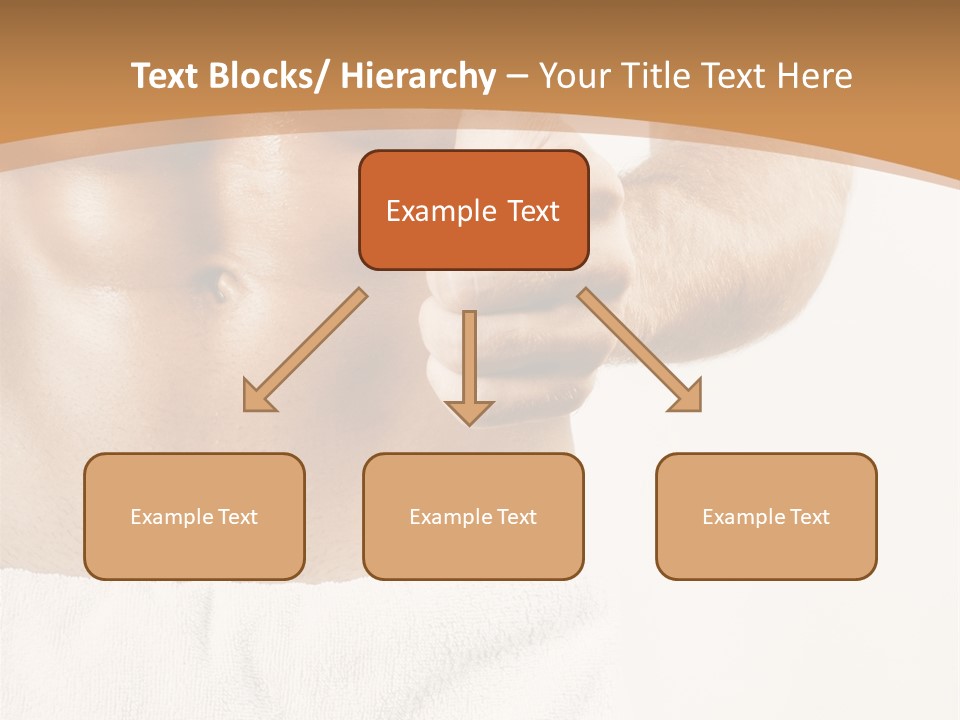 Text Blocks/ Hierarchy – Your Title Text Here

Example Text

Example Text

Example Text

Example Text